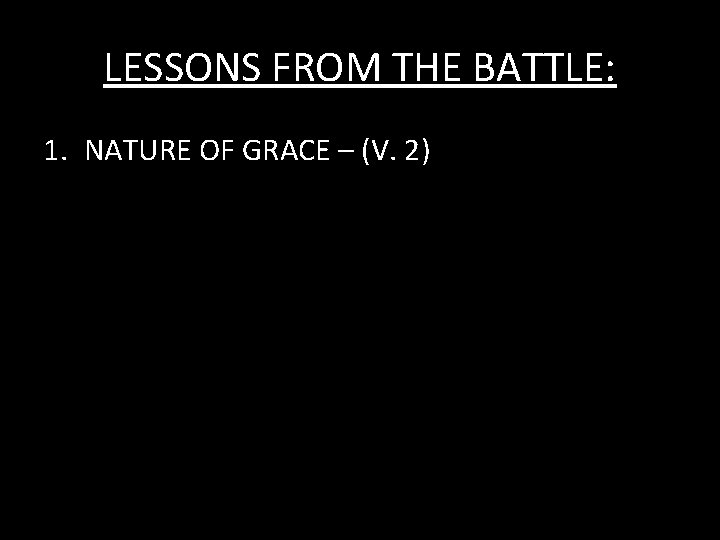 LESSONS FROM THE BATTLE:

1. NATURE OF GRACE – (V. 2)